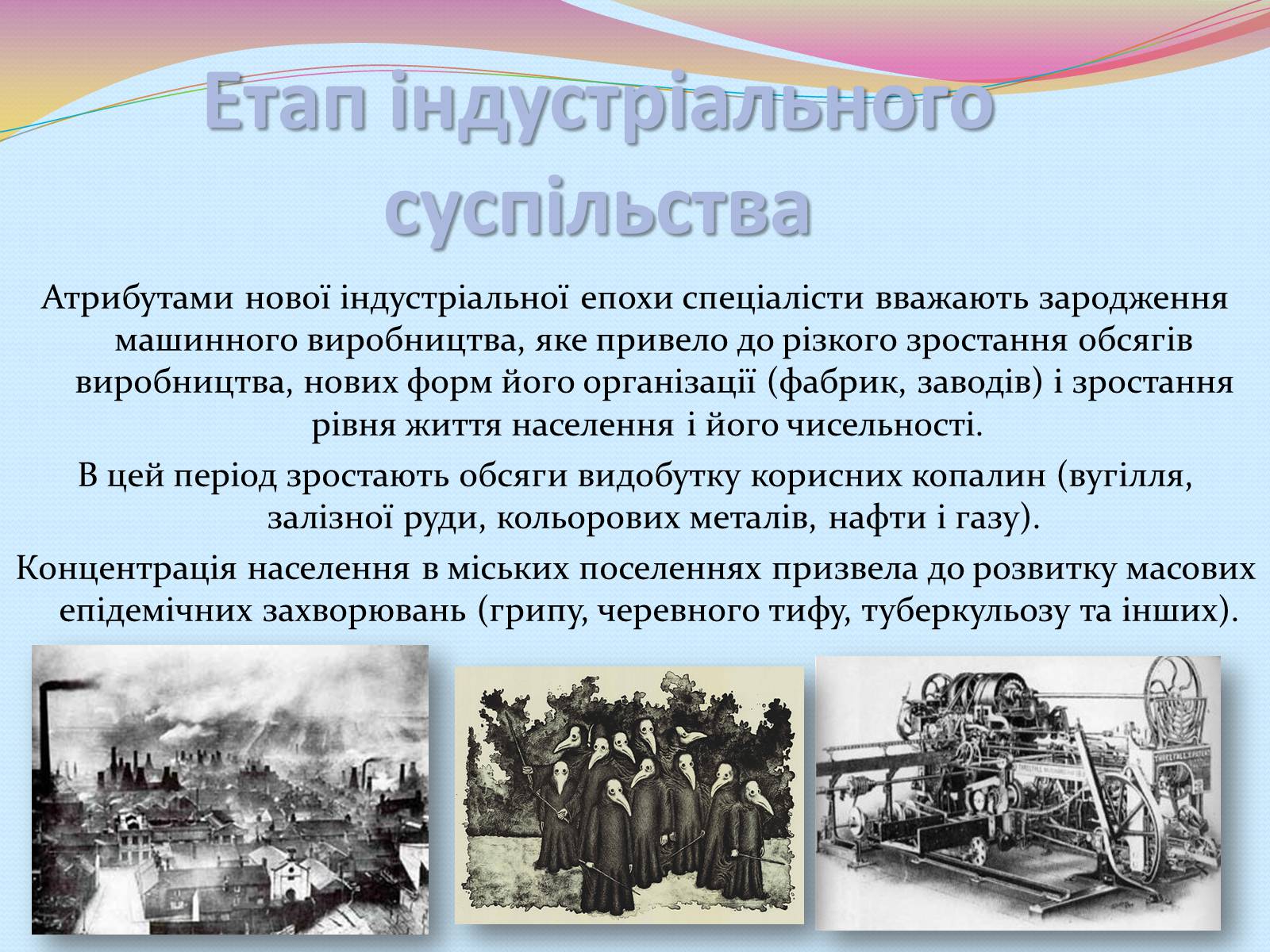 Етап індустріального суспільства

Атрибутами нової індустріальної епохи спеціалісти вважають зародження машинного виробництва, яке привело до різкого зростання обсягів виробництва, нових форм його організації (фабрик, заводів) і зростання рівня життя населення і його чисельності.

В цей період зростають обсяги видобутку корисних копалин (вугілля, залізної руди, кольорових металів, нафти і газу).

Концентрація населення в міських поселеннях призвела до розвитку масових епідемічних захворювань (грипу, черевного тифу, туберкульозу та інших).